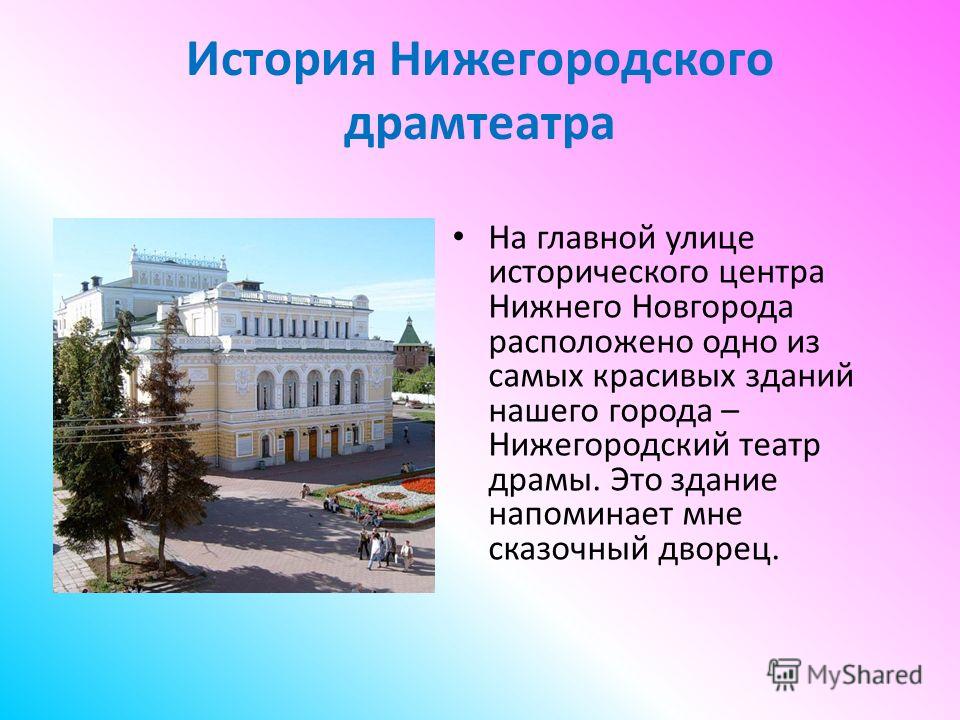 История Нижегородского драмтеатра

• На главной улице исторического центра Нижнего Новгорода расположено одно из самых красивых зданий нашего города – Нижегородский театр драмы. Это здание напоминает мне сказочный дворец.

MyShared